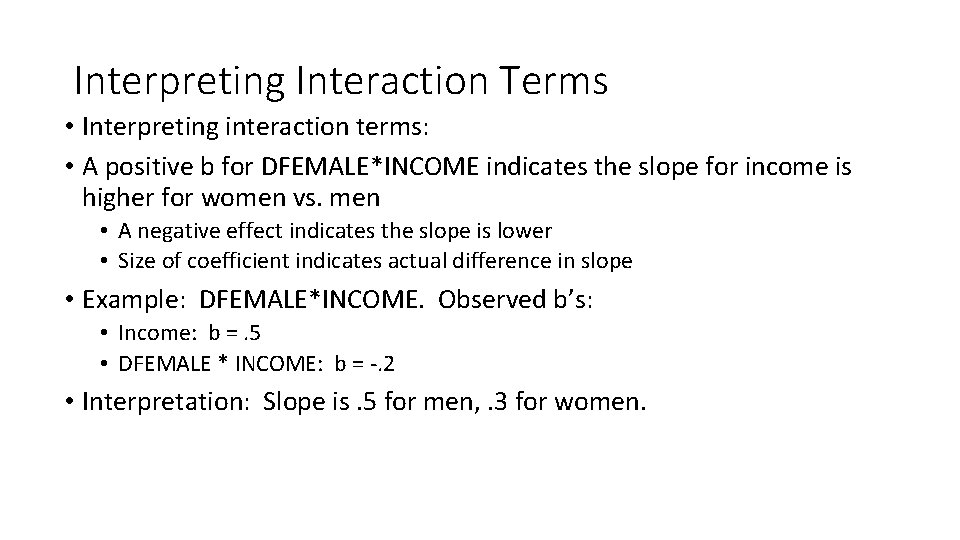 Interpreting Interaction Terms

• Interpreting interaction terms:
• A positive b for DFEMALE*INCOME indicates the slope for income is higher for women vs. men
  • A negative effect indicates the slope is lower
  • Size of coefficient indicates actual difference in slope
• Example: DFEMALE*INCOME. Observed b's:
  • Income: b = .5
  • DFEMALE * INCOME: b = -.2
• Interpretation: Slope is .5 for men, .3 for women.